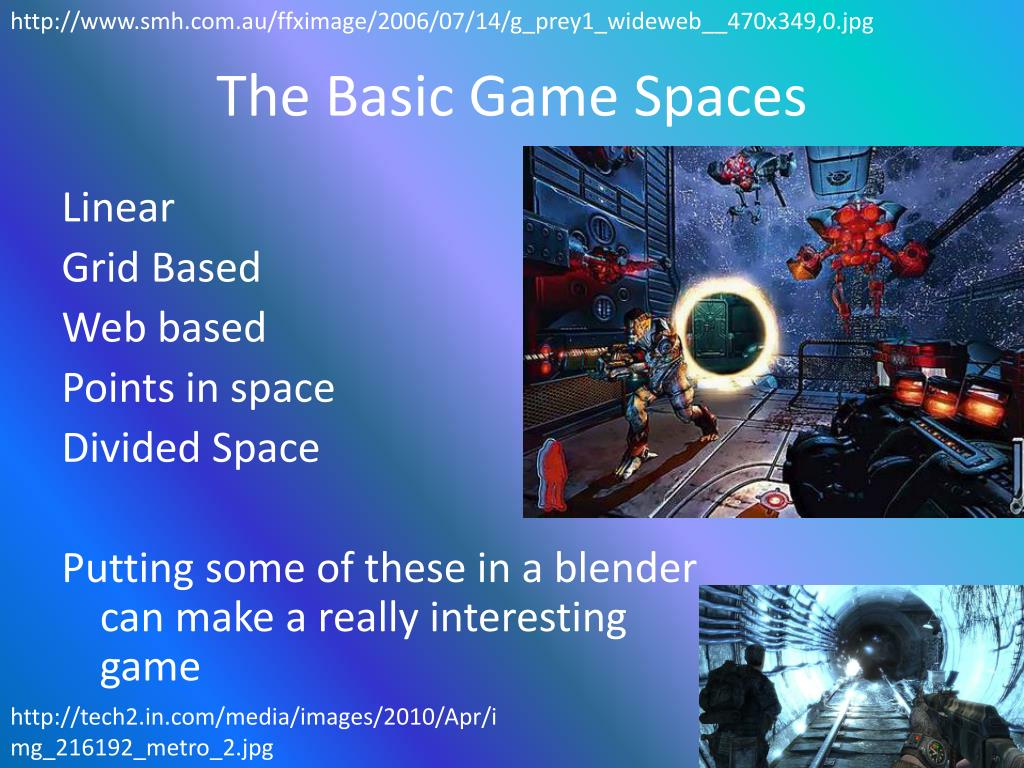 http://www.smh.com.au/ffximage/2006/07/14/g_prey1_wideweb__470x349,0.jpg

The Basic Game Spaces

Linear
Grid Based
Web based
Points in space
Divided Space

Putting some of these in a blender can make a really interesting game

http://tech2.in.com/media/images/2010/Apr/img_216192_metro_2.jpg